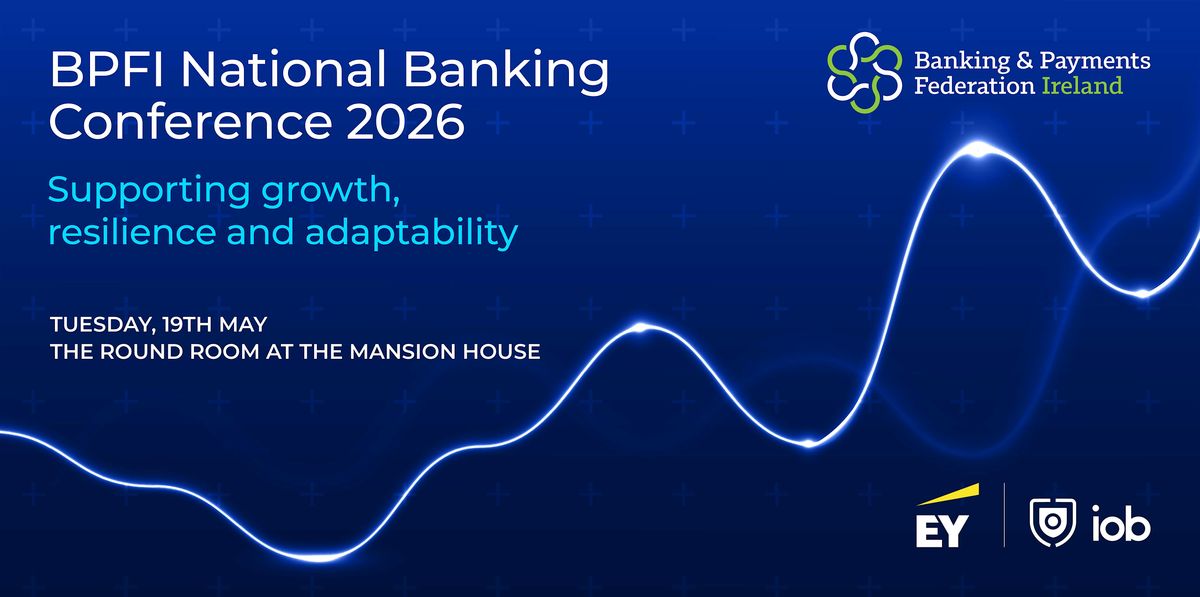 BPFI National Banking Conference 2026

Supporting growth, resilience and adaptability

TUESDAY, 19TH MAY
THE ROUND ROOM AT THE MANSION HOUSE

Banking & Payments Federation Ireland

EY

iob